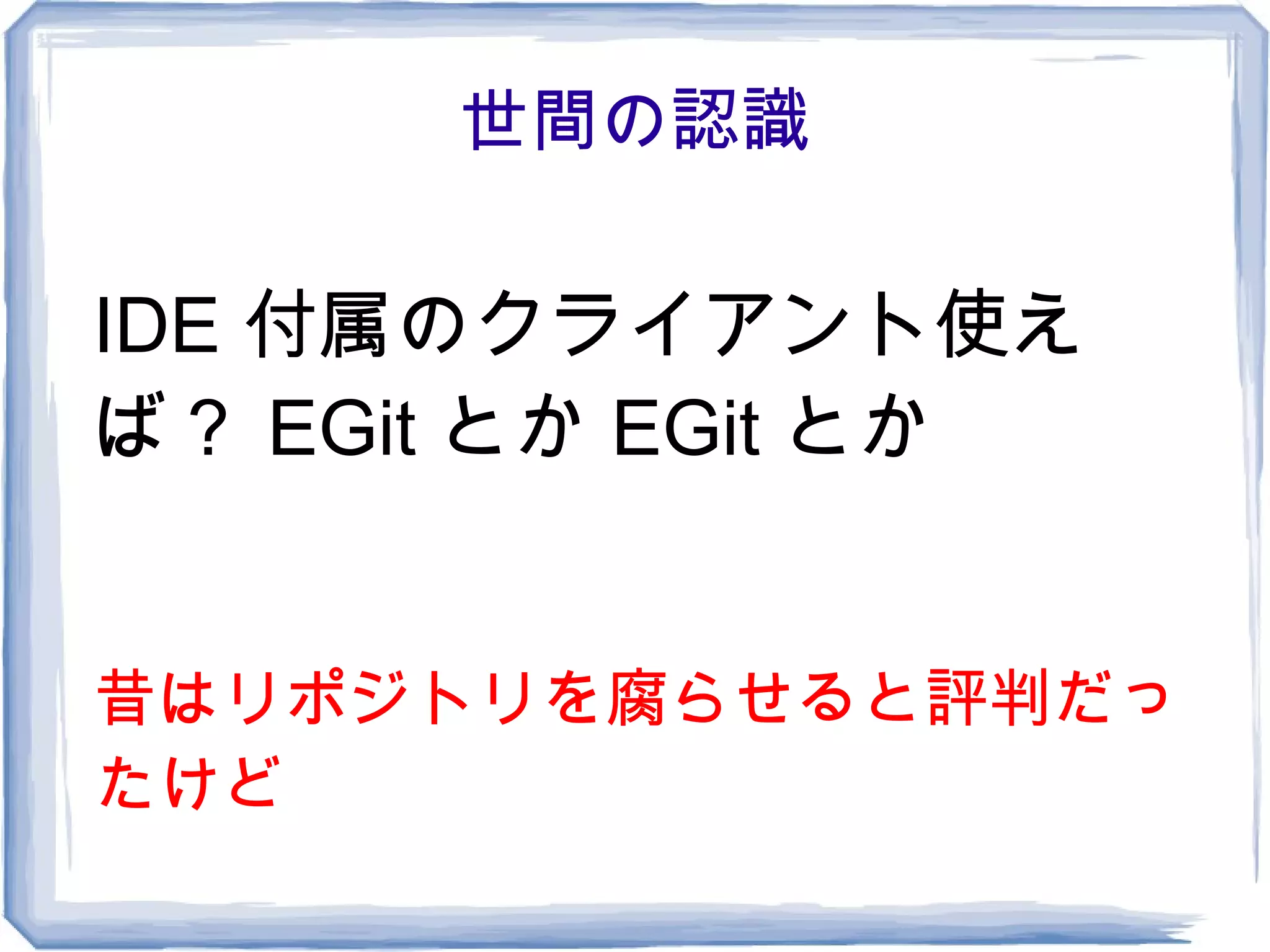 世間の認識

IDE 付属のクライアント使えば？ EGit とか EGit とか

昔はリポジトリを腐らせると評判だったけど